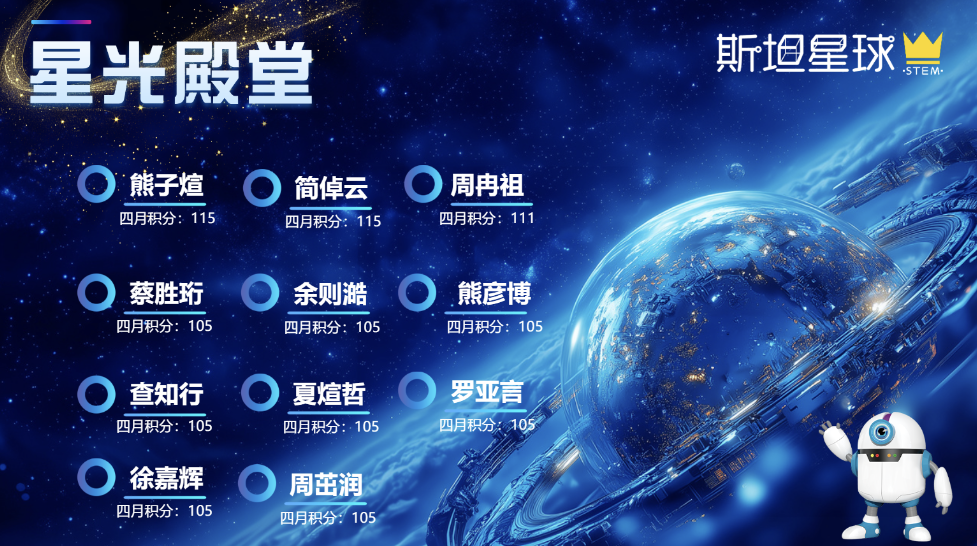 星光殿堂

斯坦星球
STEM

熊子煊
四月积分：115

简倬云
四月积分：115

周冉祖
四月积分：111

蔡胜珩
四月积分：105

余则澔
四月积分：105

熊彦博
四月积分：105

查知行
四月积分：105

夏煊哲
四月积分：105

罗亚言
四月积分：105

徐嘉辉
四月积分：105

周茁润
四月积分：105